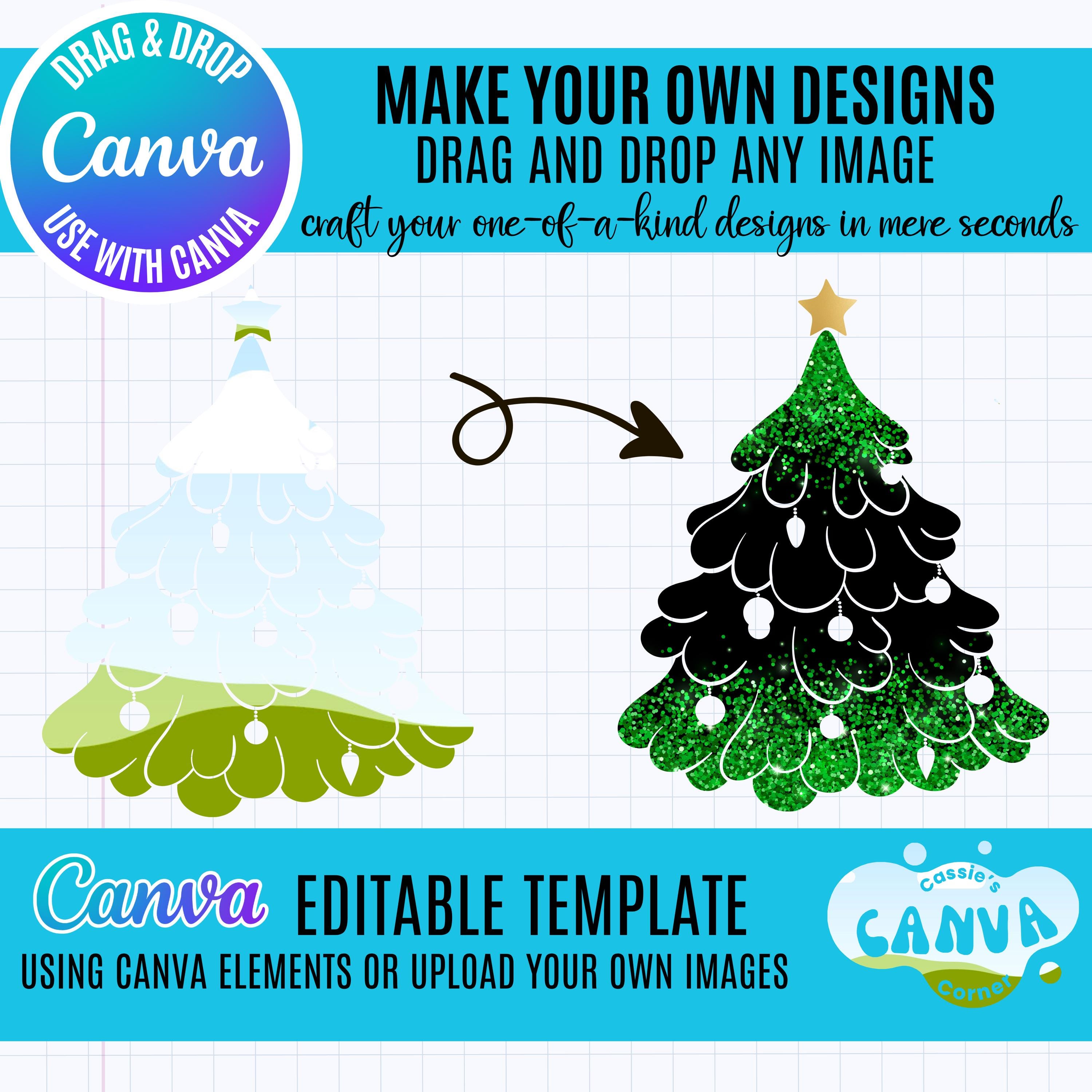 DRAG & DROP
Canva
USE WITH CANVA

MAKE YOUR OWN DESIGNS
DRAG AND DROP ANY IMAGE
craft your one-of-a-kind designs in mere seconds

Canva EDITABLE TEMPLATE
USING CANVA ELEMENTS OR UPLOAD YOUR OWN IMAGES

Cassie's
CANVA
Corner